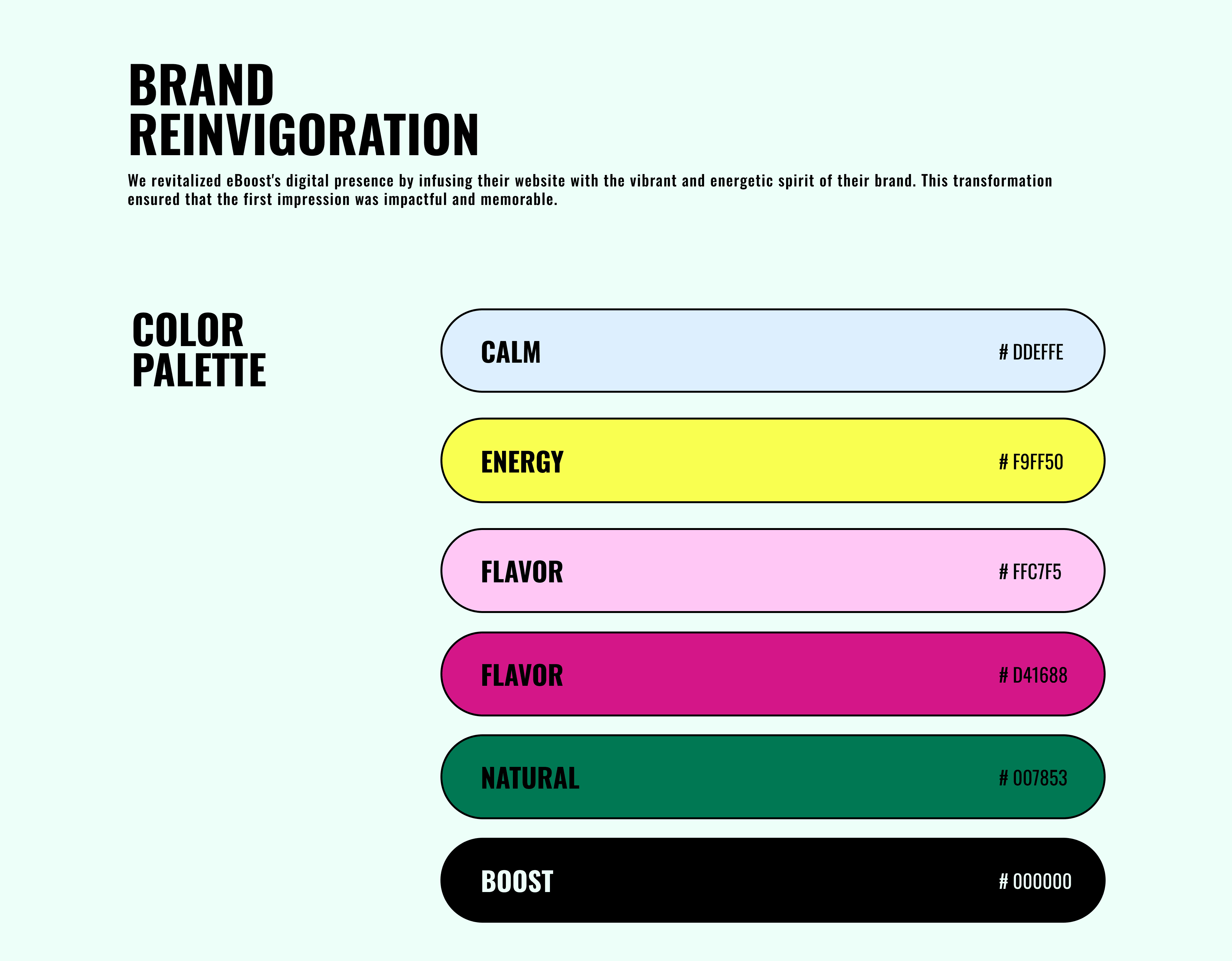 BRAND
REINVIGORATION

We revitalized eBoost's digital presence by infusing their website with the vibrant and energetic spirit of their brand. This transformation ensured that the first impression was impactful and memorable.

COLOR
PALETTE

CALM # DDEFFE

ENERGY # F9FF50

FLAVOR # FFC7F5

FLAVOR # D41688

NATURAL # 007853

BOOST # 000000